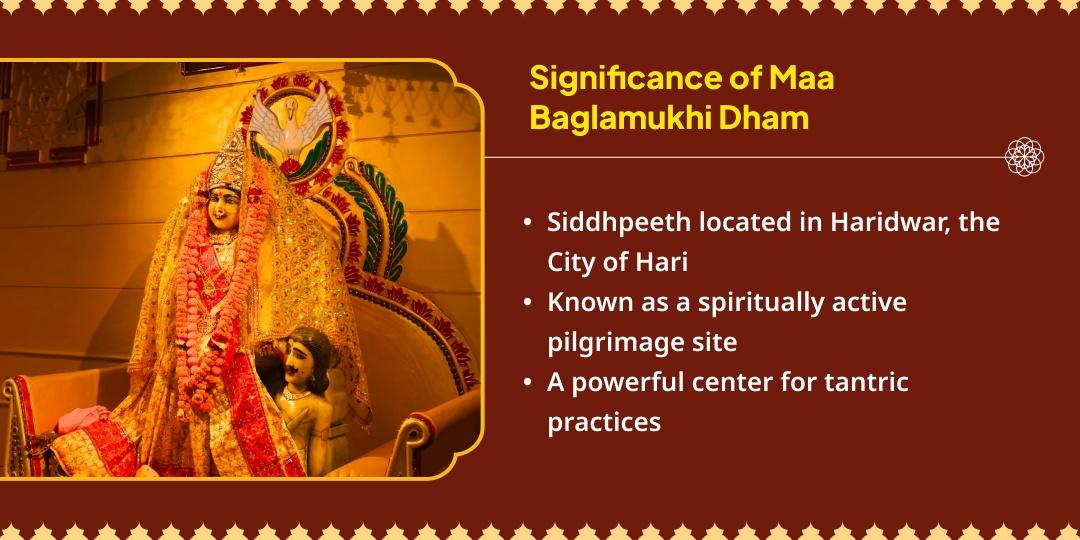 Significance of Maa Baglamukhi Dham

• Siddhpeeth located in Haridwar, the City of Hari
• Known as a spiritually active pilgrimage site
• A powerful center for tantric practices